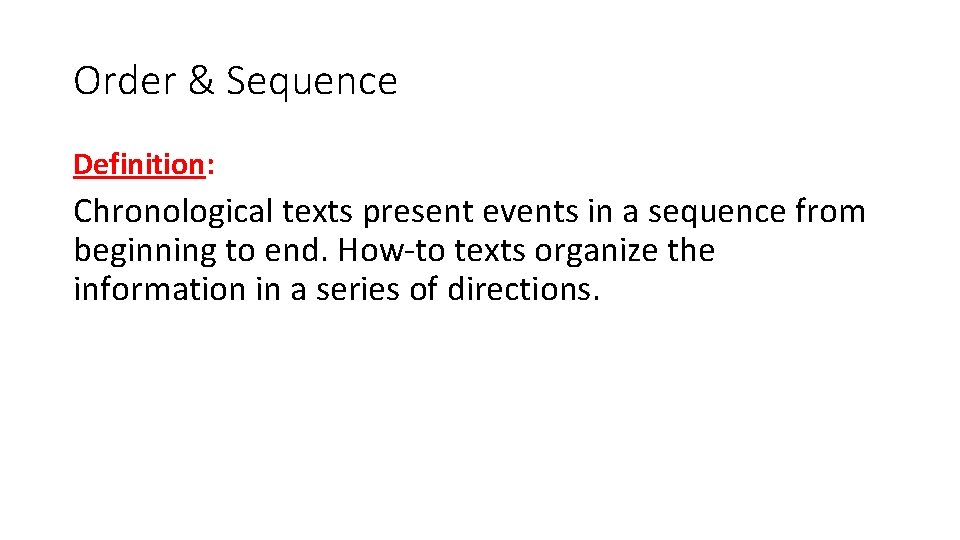 Order & Sequence

Definition:

Chronological texts present events in a sequence from beginning to end. How-to texts organize the information in a series of directions.